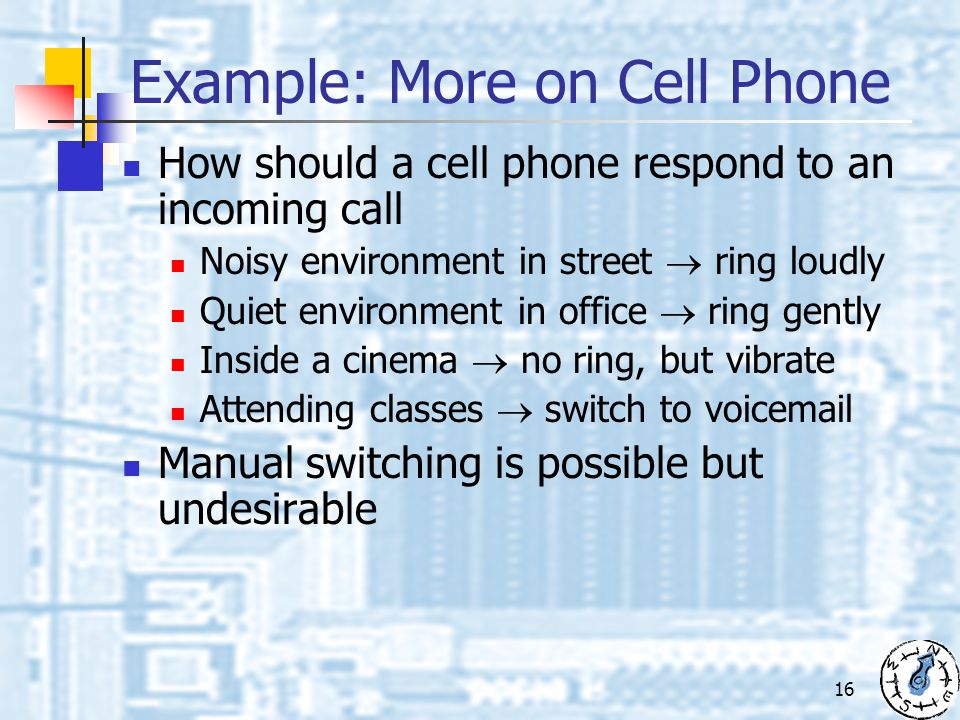 Example: More on Cell Phone

- How should a cell phone respond to an incoming call
  - Noisy environment in street $\rightarrow$ ring loudly
  - Quiet environment in office $\rightarrow$ ring gently
  - Inside a cinema $\rightarrow$ no ring, but vibrate
  - Attending classes $\rightarrow$ switch to voicemail
- Manual switching is possible but undesirable

16